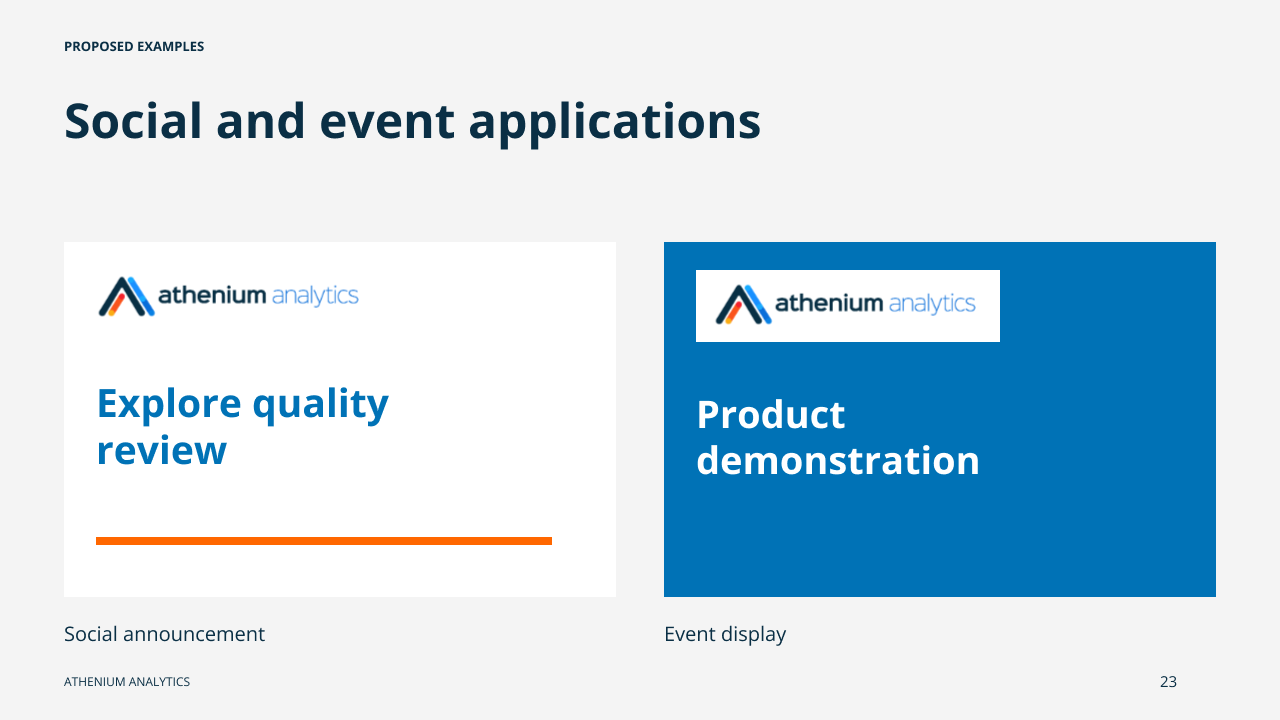 PROPOSED EXAMPLES

Social and event applications

athenium analytics

Explore quality review

Social announcement

athenium analytics

Product demonstration

Event display

ATHENIUM ANALYTICS

23